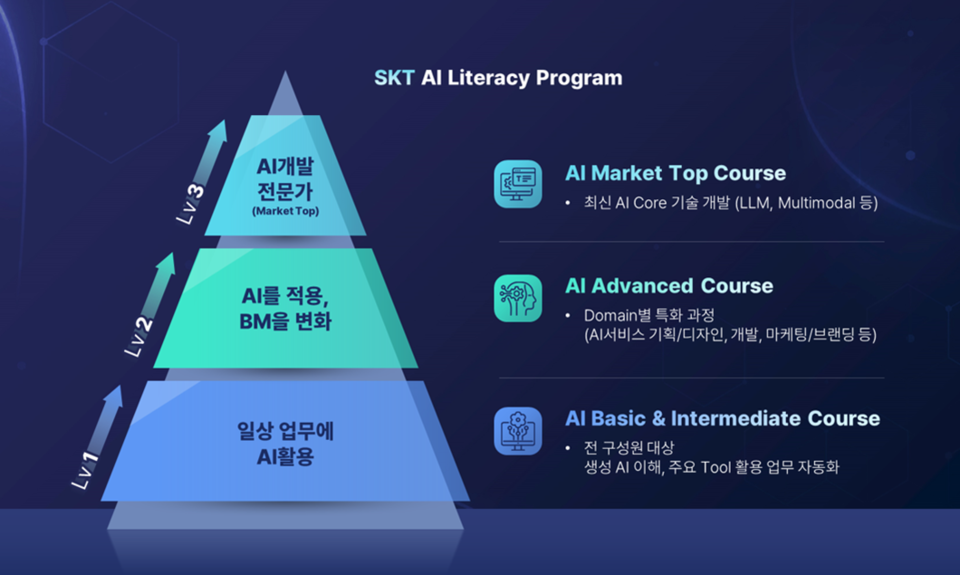 SKT AI Literacy Program

Lv 3

AI개발 전문가 (Market Top)

Lv 2

AI를 적용, BM을 변화

Lv 1

일상 업무에 AI활용

AI Market Top Course

• 최신 AI Core 기술 개발 (LLM, Multimodal 등)

AI Advanced Course

• Domain별 특화 과정 (AI서비스 기획/디자인, 개발, 마케팅/브랜딩 등)

AI Basic & Intermediate Course

• 전 구성원 대상 생성 AI 이해, 주요 Tool 활용 업무 자동화